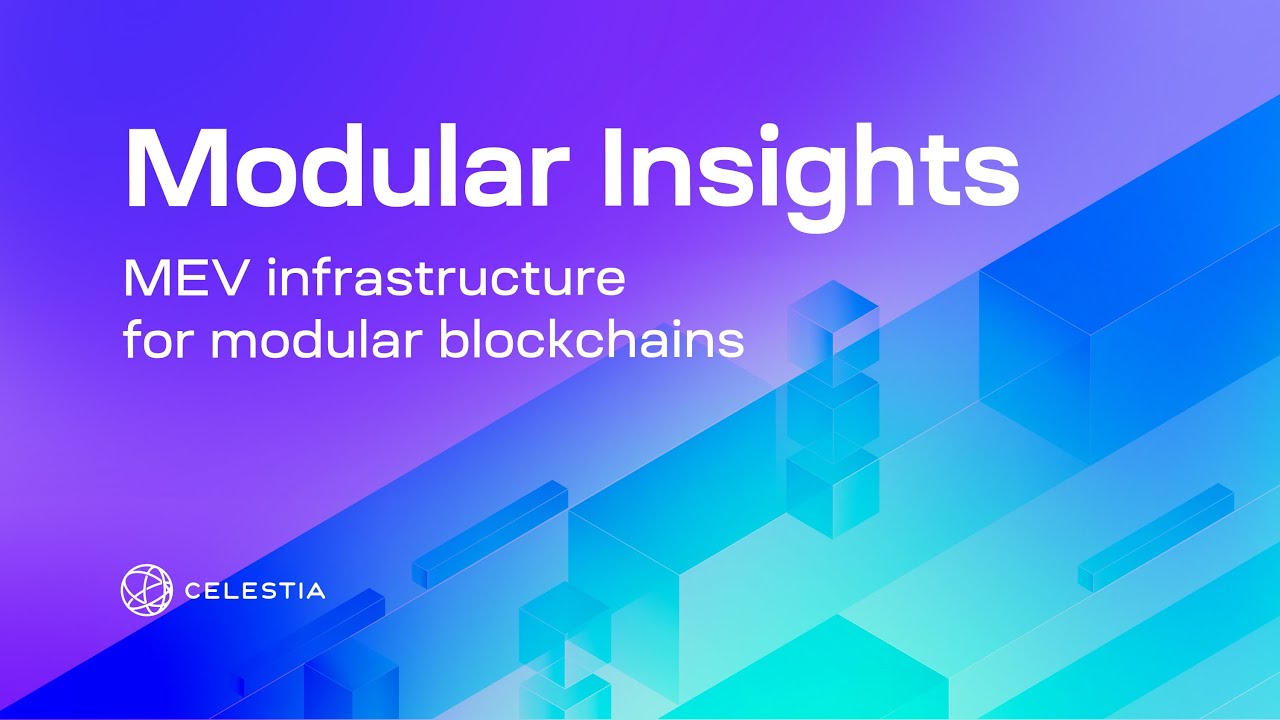 Modular Insights

MEV infrastructure for modular blockchains

CELESTIA